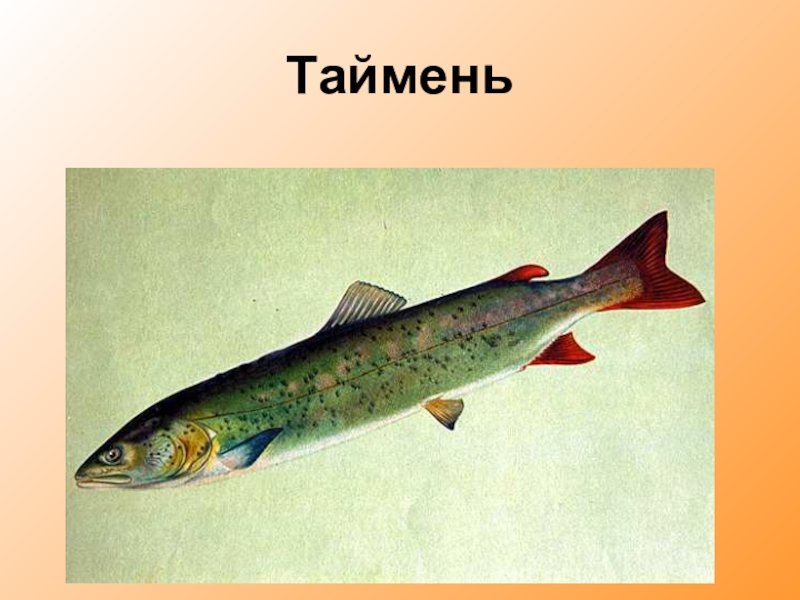 Таймень